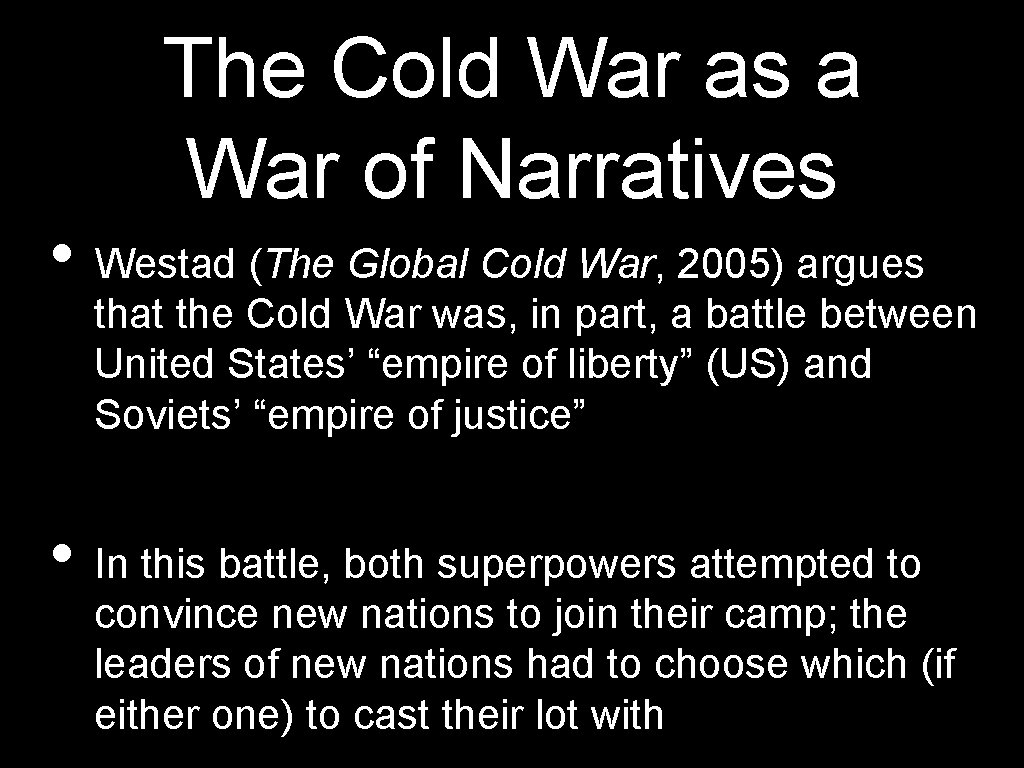 The Cold War as a War of Narratives

• Westad (The Global Cold War, 2005) argues that the Cold War was, in part, a battle between United States’ “empire of liberty” (US) and Soviets’ “empire of justice”

• In this battle, both superpowers attempted to convince new nations to join their camp; the leaders of new nations had to choose which (if either one) to cast their lot with